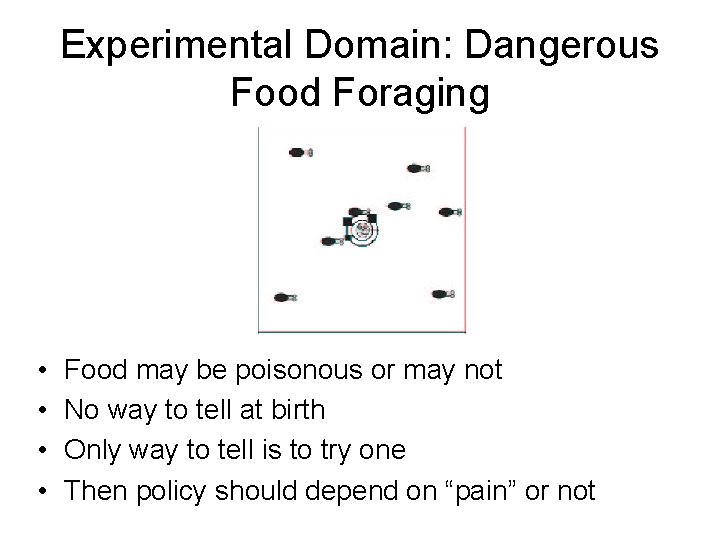 Experimental Domain: Dangerous Food Foraging

• Food may be poisonous or may not
• No way to tell at birth
• Only way to tell is to try one
• Then policy should depend on “pain” or not